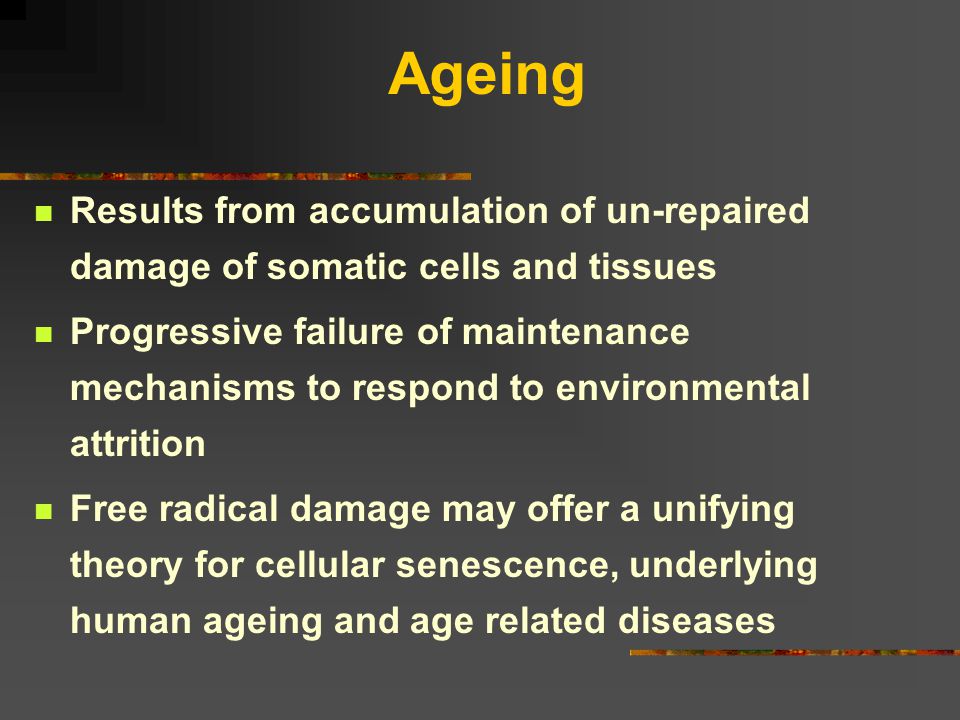 Ageing

- Results from accumulation of un-repaired damage of somatic cells and tissues
- Progressive failure of maintenance mechanisms to respond to environmental attrition
- Free radical damage may offer a unifying theory for cellular senescence, underlying human ageing and age related diseases